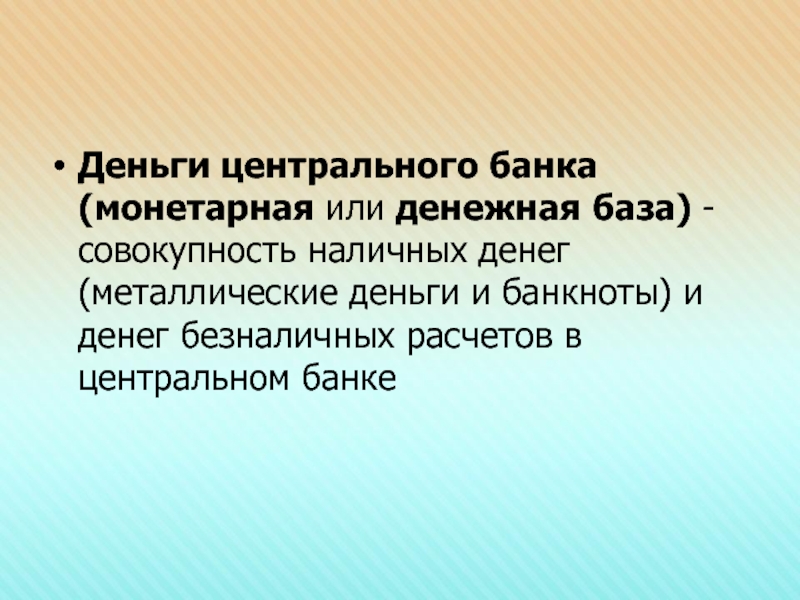 • Деньги центрального банка (монетарная или денежная база) - совокупность наличных денег (металлические деньги и банкноты) и денег безналичных расчетов в центральном банке